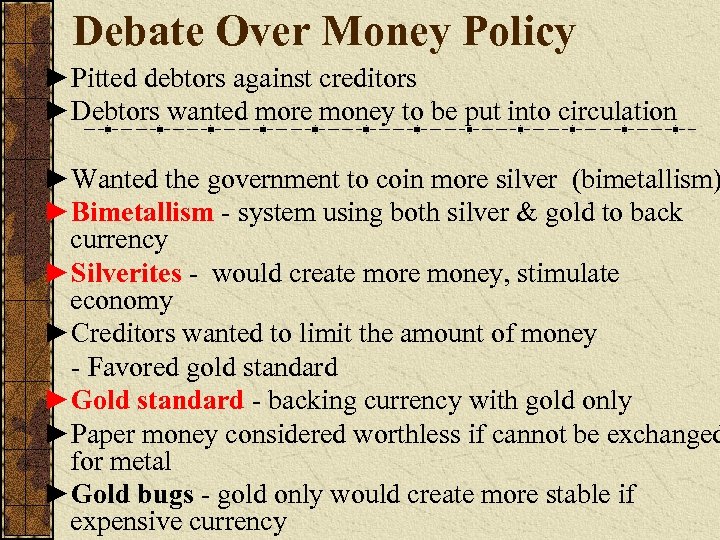 Debate Over Money Policy

►Pitted debtors against creditors

►Debtors wanted more money to be put into circulation

►Wanted the government to coin more silver (bimetallism)

►Bimetallism - system using both silver & gold to back currency

►Silverites - would create more money, stimulate economy

►Creditors wanted to limit the amount of money

- Favored gold standard

►Gold standard - backing currency with gold only

►Paper money considered worthless if cannot be exchanged for metal

►Gold bugs - gold only would create more stable if expensive currency